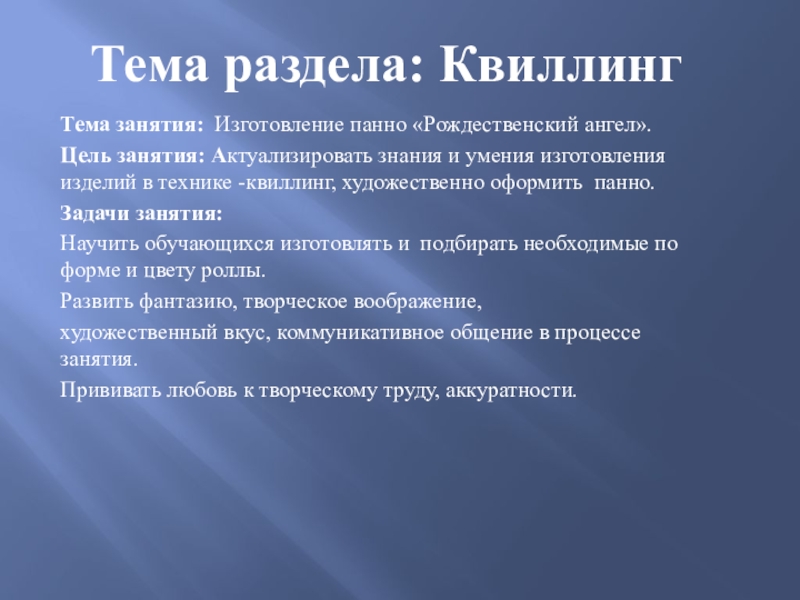 Тема раздела: Квиллинг

Тема занятия: Изготовление панно «Рождественский ангел».

Цель занятия: Актуализировать знания и умения изготовления изделий в технике -квиллинг, художественно оформить панно.

Задачи занятия:

Научить обучающихся изготовлять и подбирать необходимые по форме и цвету роллы.

Развить фантазию, творческое воображение,

художественный вкус, коммуникативное общение в процессе занятия.

Прививать любовь к творческому труду, аккуратности.